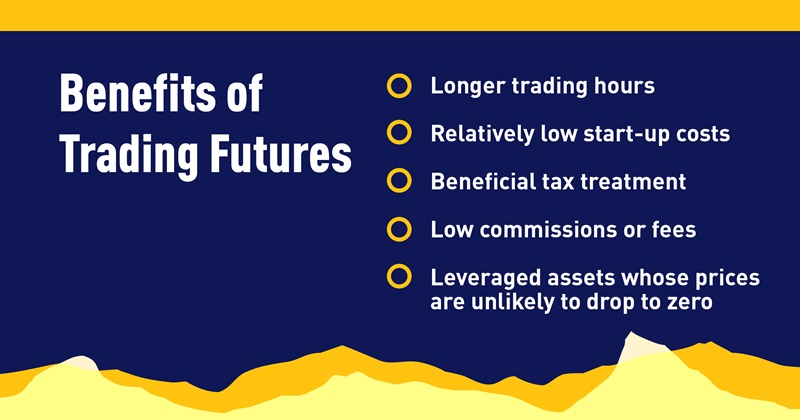 Benefits of Trading Futures

Longer trading hours

Relatively low start-up costs

Beneficial tax treatment

Low commissions or fees

Leveraged assets whose prices are unlikely to drop to zero